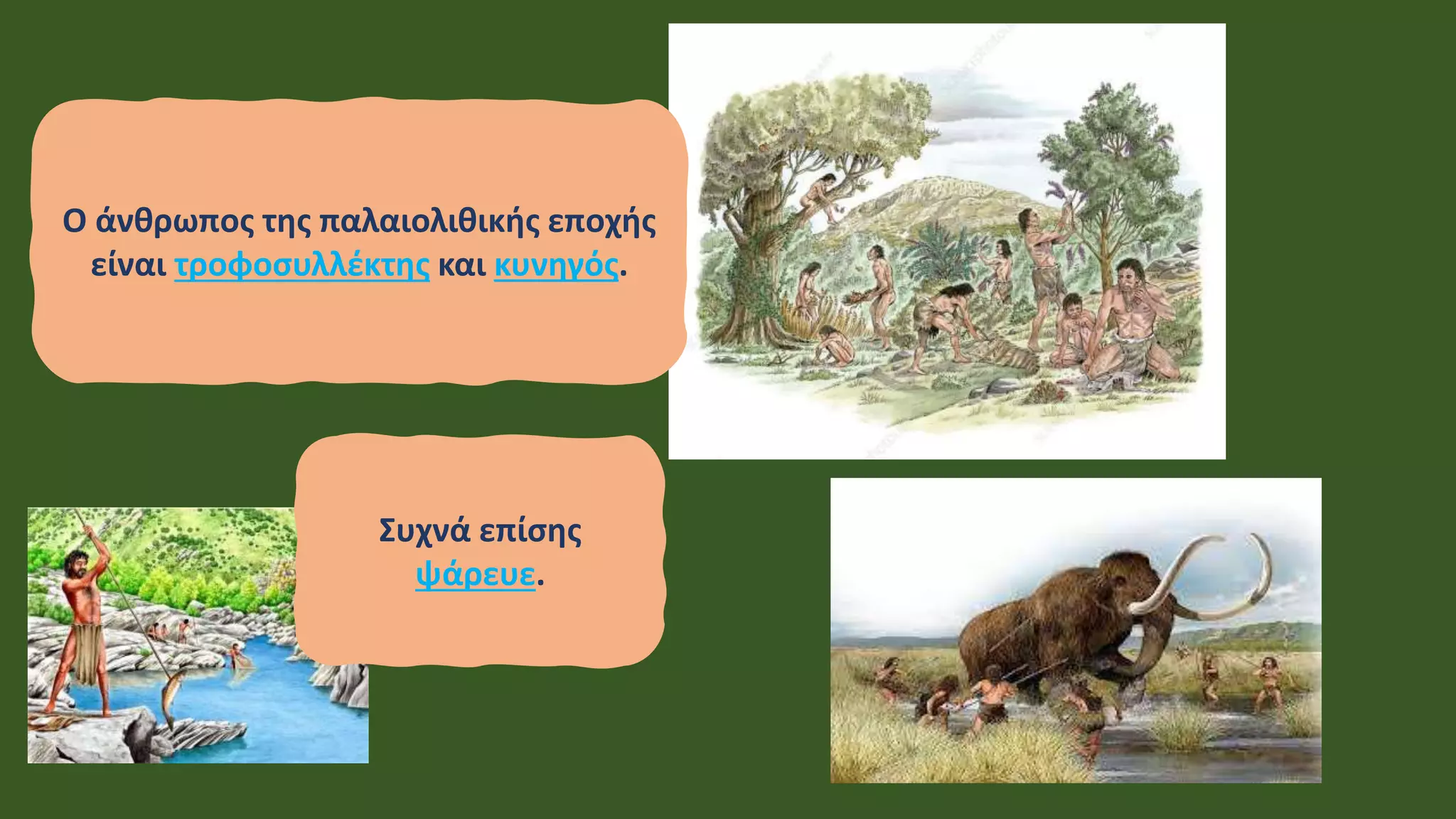 Ο άνθρωπος της παλαιολιθικής εποχής είναι τροφοσυλλέκτης και κυνηγός.

Συχνά επίσης ψάρευε.